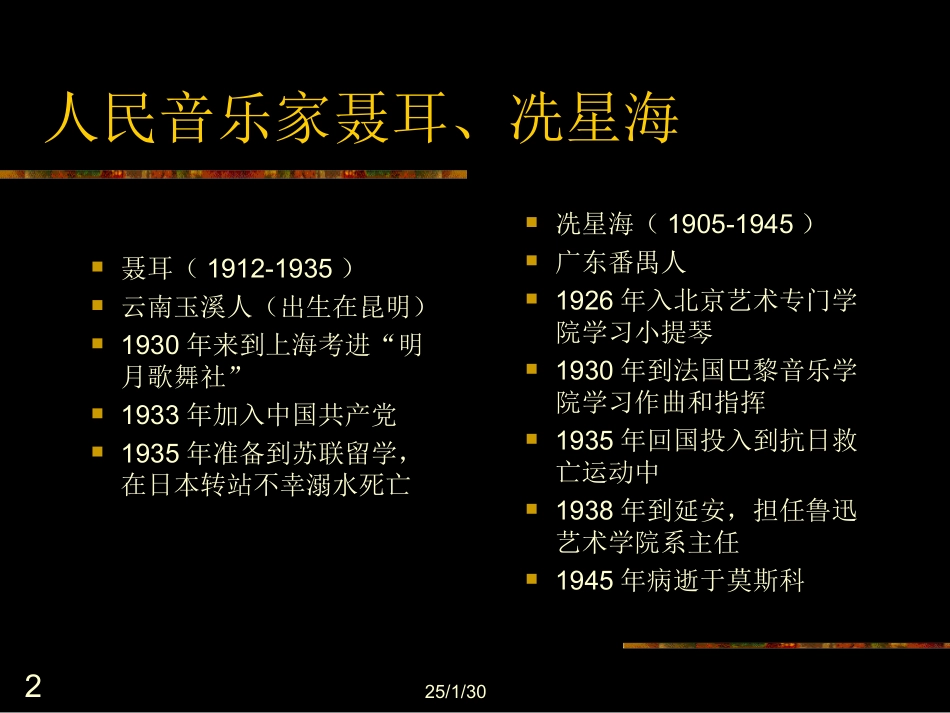 人民音乐家聂耳、冼星海

- 聂耳（ 1912-1935 ）
- 云南玉溪人（出生在昆明）
- 1930 年来到上海考进“明月歌舞社”
- 1933 年加入中国共产党
- 1935 年准备到苏联留学，在日本转站不幸溺水死亡

- 冼星海（ 1905-1945 ）
- 广东番禺人
- 1926 年入北京艺术专门学院学习小提琴
- 1930 年到法国巴黎音乐学院学习作曲和指挥
- 1935 年回国投入到抗日救亡运动中
- 1938 年到延安，担任鲁迅艺术学院系主任
- 1945 年病逝于莫斯科

2

25/1/30